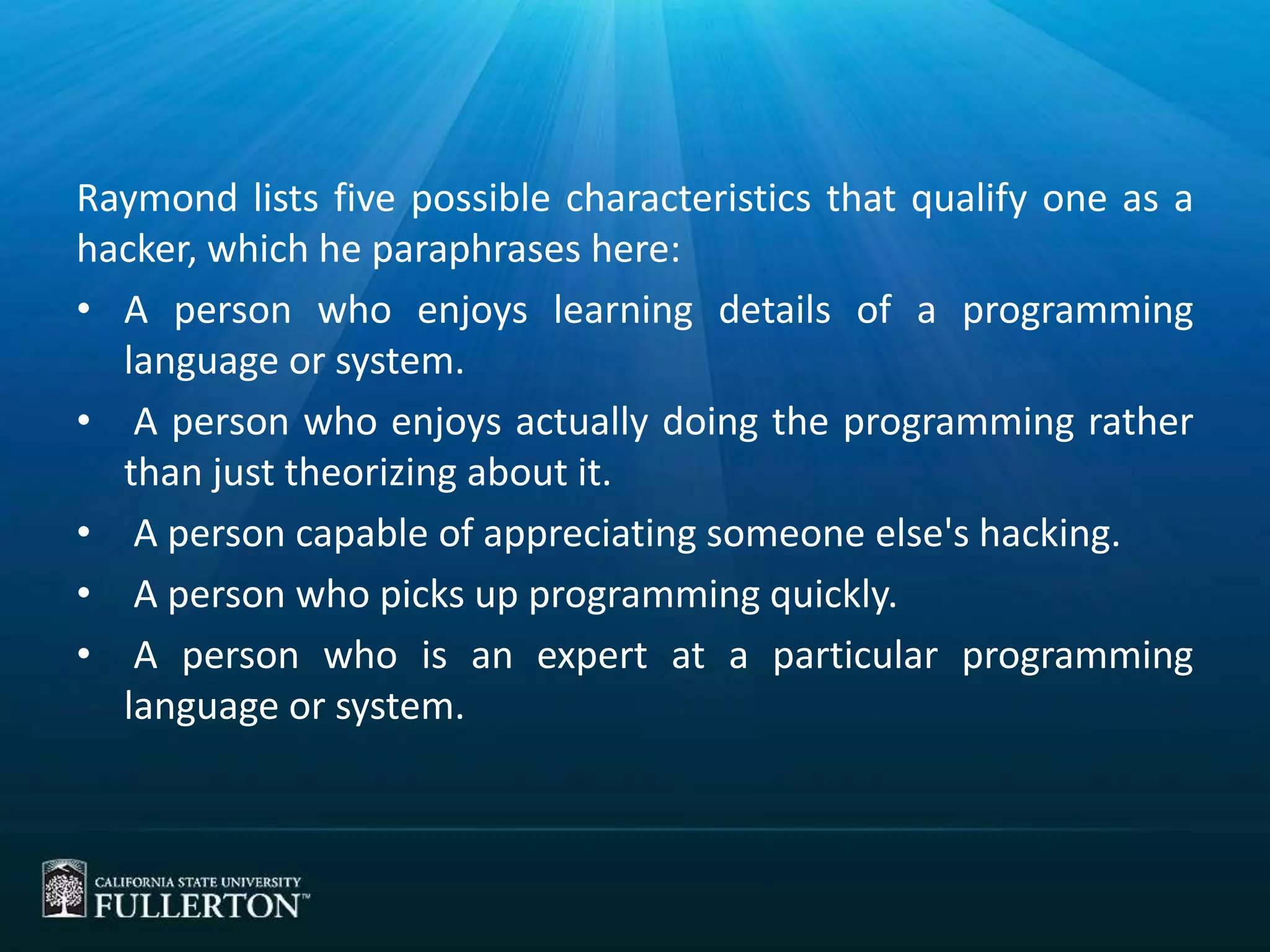 Raymond lists five possible characteristics that qualify one as a hacker, which he paraphrases here:

• A person who enjoys learning details of a programming language or system.
• A person who enjoys actually doing the programming rather than just theorizing about it.
• A person capable of appreciating someone else's hacking.
• A person who picks up programming quickly.
• A person who is an expert at a particular programming language or system.

CALIFORNIA STATE UNIVERSITY
FULLERTON™